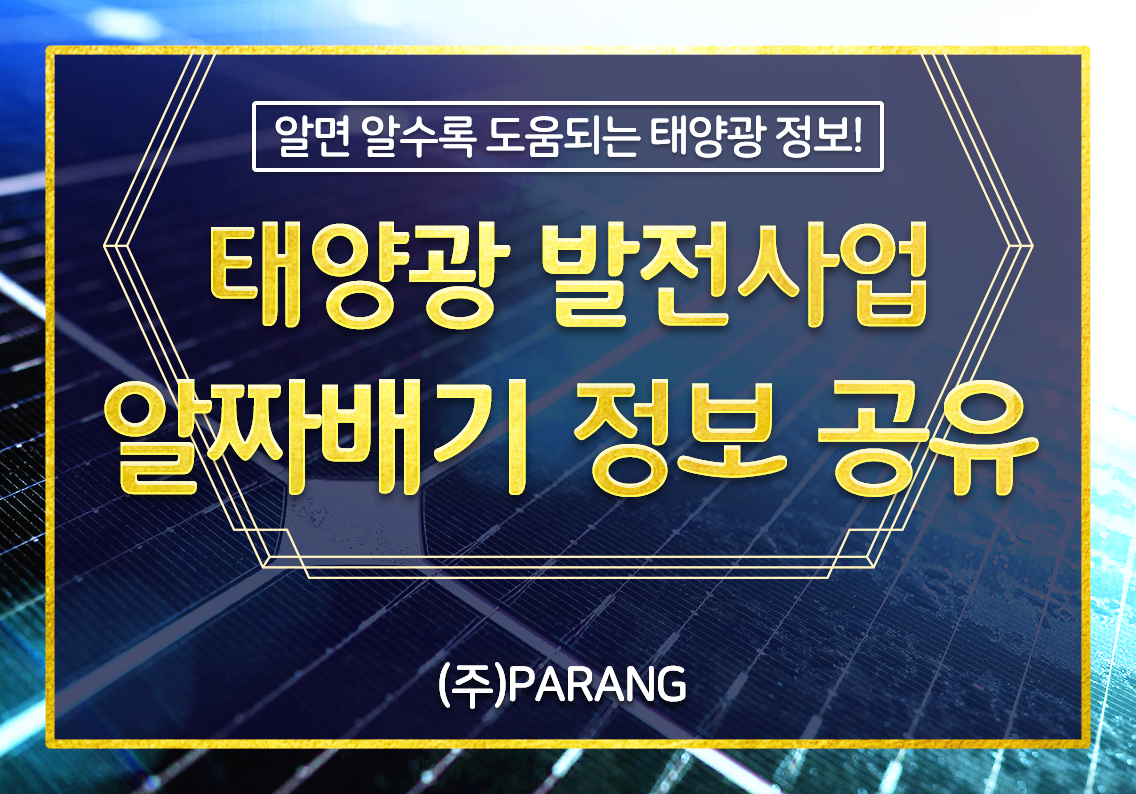 알면 알수록 도움되는 태양광 정보!

태양광 발전사업
알짜배기 정보 공유

(주)PARANG